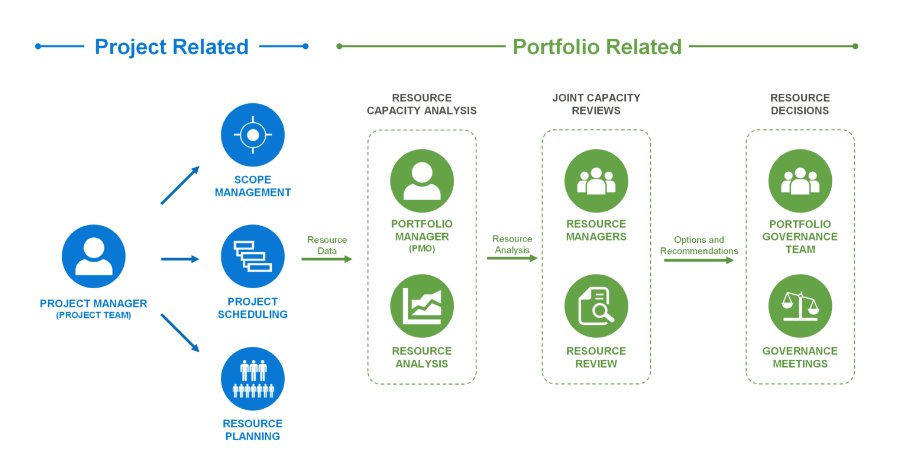 Project Related

Portfolio Related

PROJECT MANAGER
(PROJECT TEAM)

SCOPE MANAGEMENT

PROJECT SCHEDULING

RESOURCE PLANNING

Resource Data

RESOURCE CAPACITY ANALYSIS

PORTFOLIO MANAGER
(PMO)

RESOURCE ANALYSIS

Resource Analysis

JOINT CAPACITY REVIEWS

RESOURCE MANAGERS

RESOURCE REVIEW

Options and Recommendations

RESOURCE DECISIONS

PORTFOLIO GOVERNANCE TEAM

GOVERNANCE MEETINGS